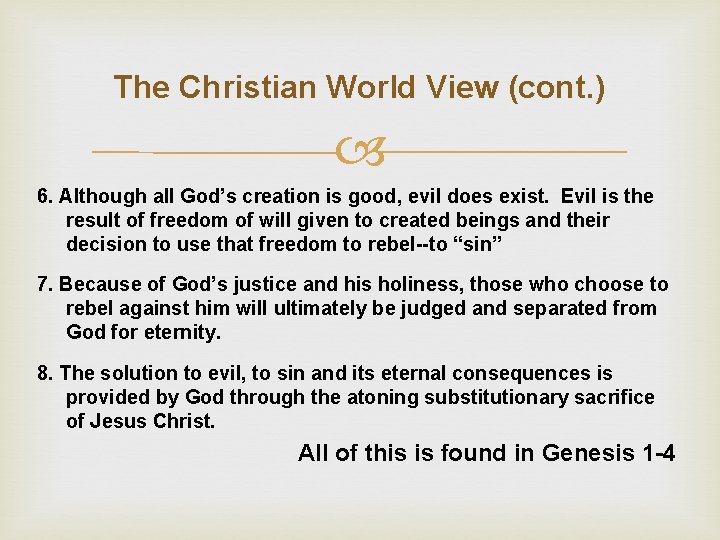 The Christian World View (cont.)

6. Although all God’s creation is good, evil does exist.  Evil is the result of freedom of will given to created beings and their decision to use that freedom to rebel--to “sin”

7. Because of God’s justice and his holiness, those who choose to rebel against him will ultimately be judged and separated from God for eternity.

8. The solution to evil, to sin and its eternal consequences is provided by God through the atoning substitutionary sacrifice of Jesus Christ.

All of this is found in Genesis 1-4